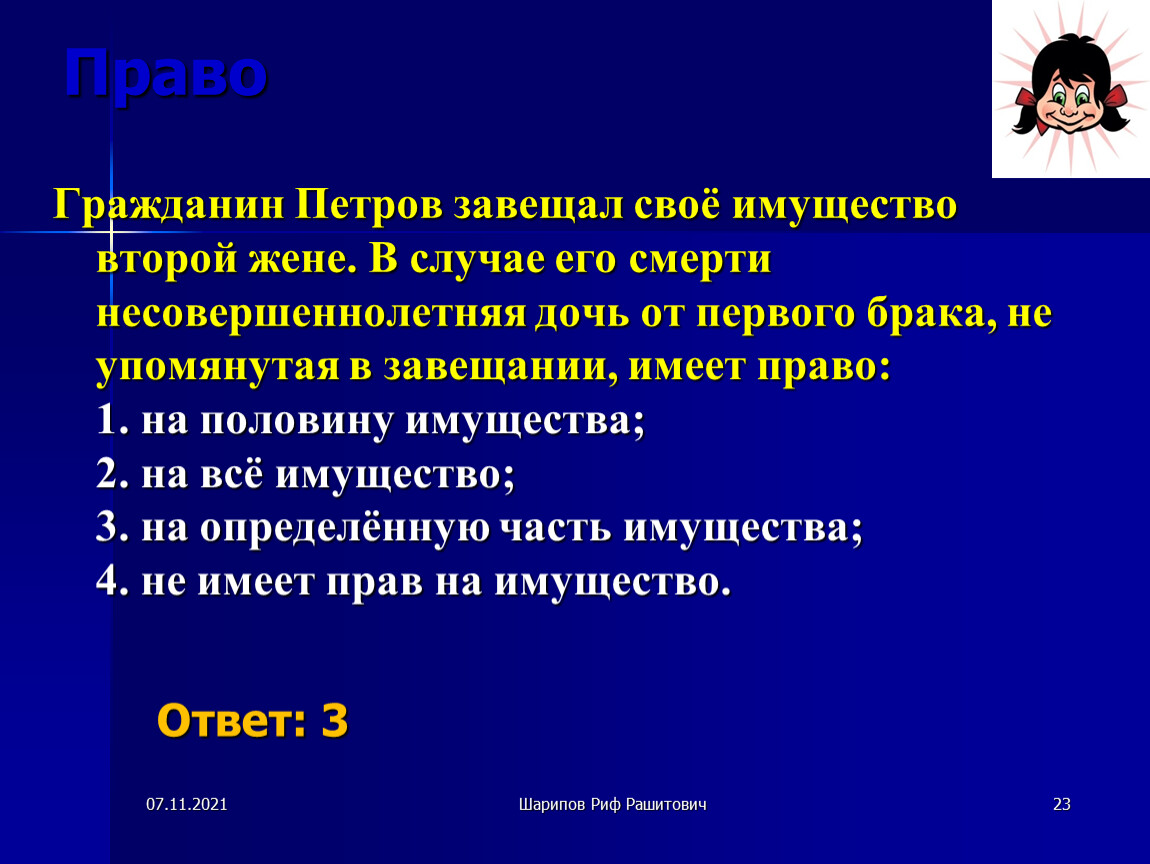 Право

Гражданин Петров завещал своё имущество второй жене. В случае его смерти несовершеннолетняя дочь от первого брака, не упомянутая в завещании, имеет право:
1. на половину имущества;
2. на всё имущество;
3. на определённую часть имущества;
4. не имеет прав на имущество.

Ответ: 3

07.11.2021

Шарипов Риф Рашитович

23